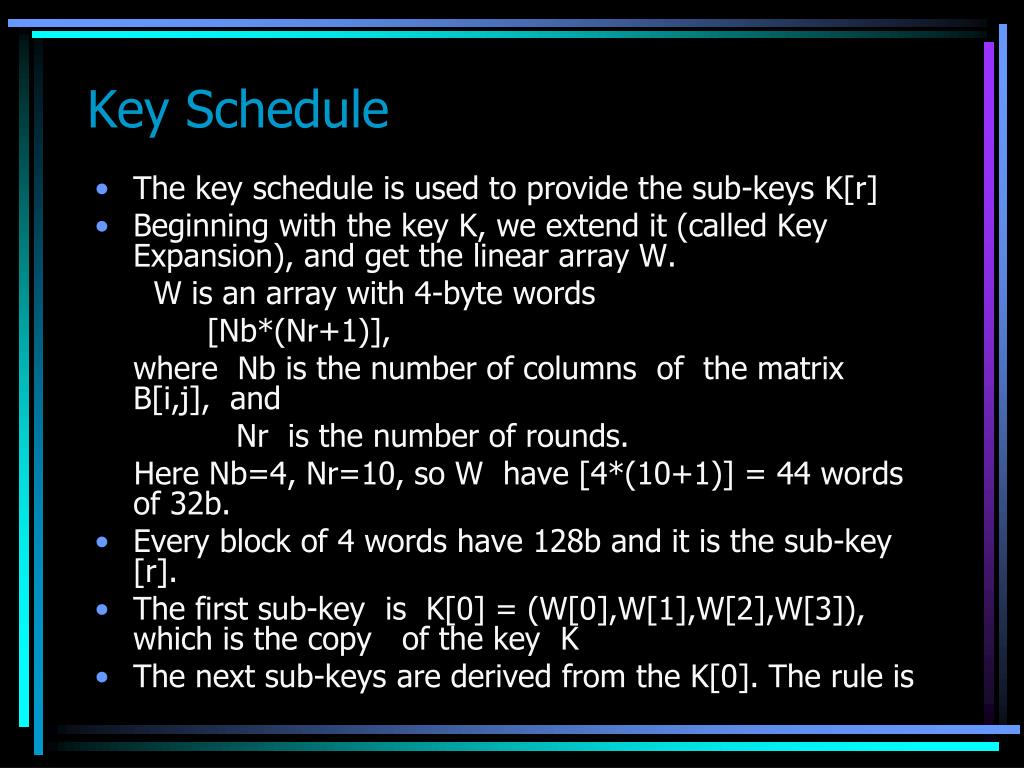 Key Schedule

• The key schedule is used to provide the sub-keys K[r]
• Beginning with the key K, we extend it (called Key Expansion), and get the linear array W.

W is an array with 4-byte words

[Nb*(Nr+1)],

where Nb is the number of columns of the matrix B[i,j], and

Nr is the number of rounds.

Here Nb=4, Nr=10, so W have [4*(10+1)] = 44 words of 32b.

• Every block of 4 words have 128b and it is the sub-key [r].
• The first sub-key is K[0] = (W[0],W[1],W[2],W[3]), which is the copy of the key K
• The next sub-keys are derived from the K[0]. The rule is